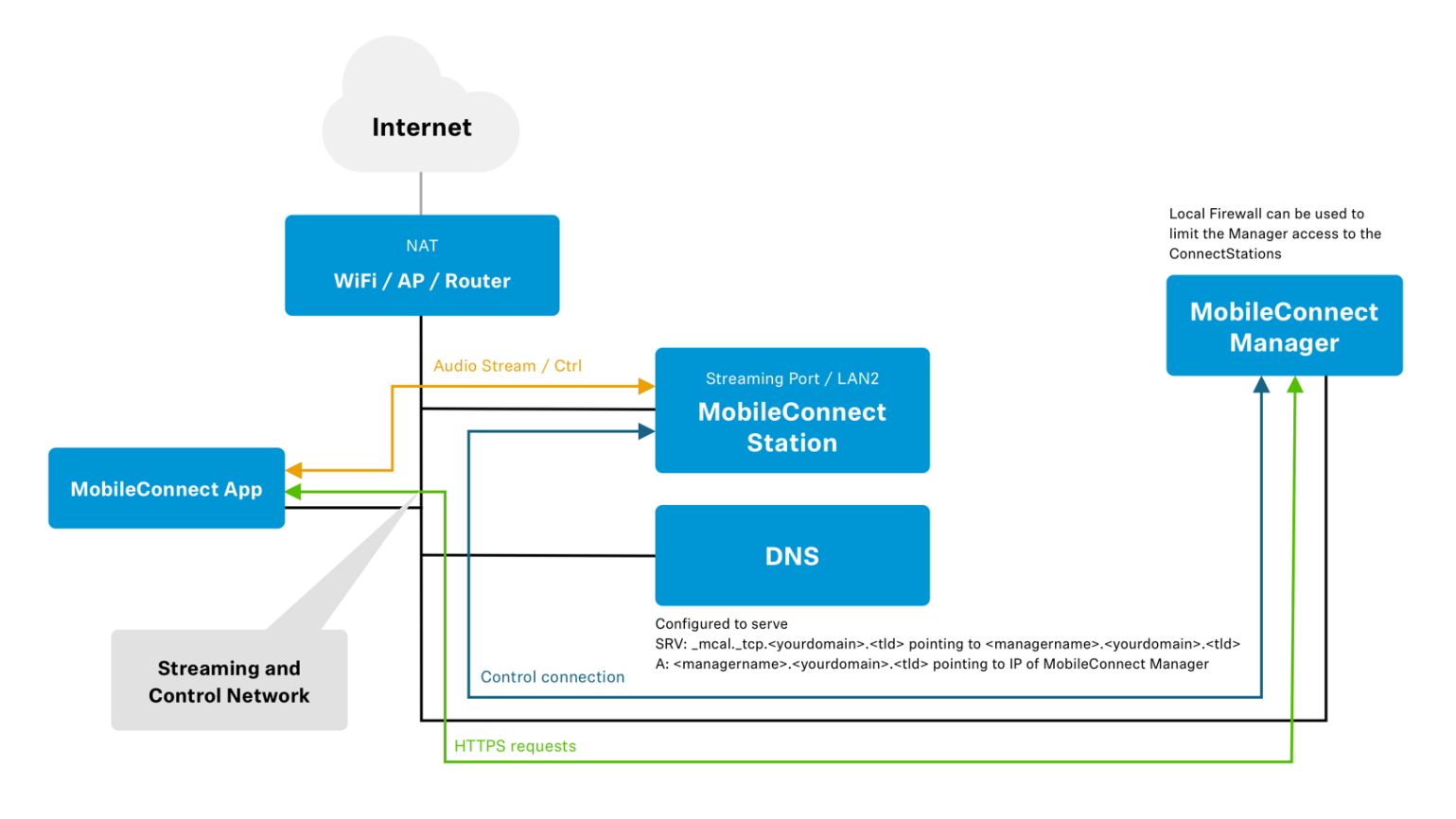 Internet

NAT

WiFi / AP / Router

Local Firewall can be used to limit the Manager access to the ConnectStations

MobileConnect Manager

Audio Stream / Ctrl

Streaming Port / LAN2

MobileConnect Station

MobileConnect App

DNS

Configured to serve
SRV: _mcal._tcp.<yourdomain>.<tld> pointing to <managername>.<yourdomain>.<tld>
A: <managername>.<yourdomain>.<tld> pointing to IP of MobileConnect Manager

Streaming and Control Network

Control connection

HTTPS requests